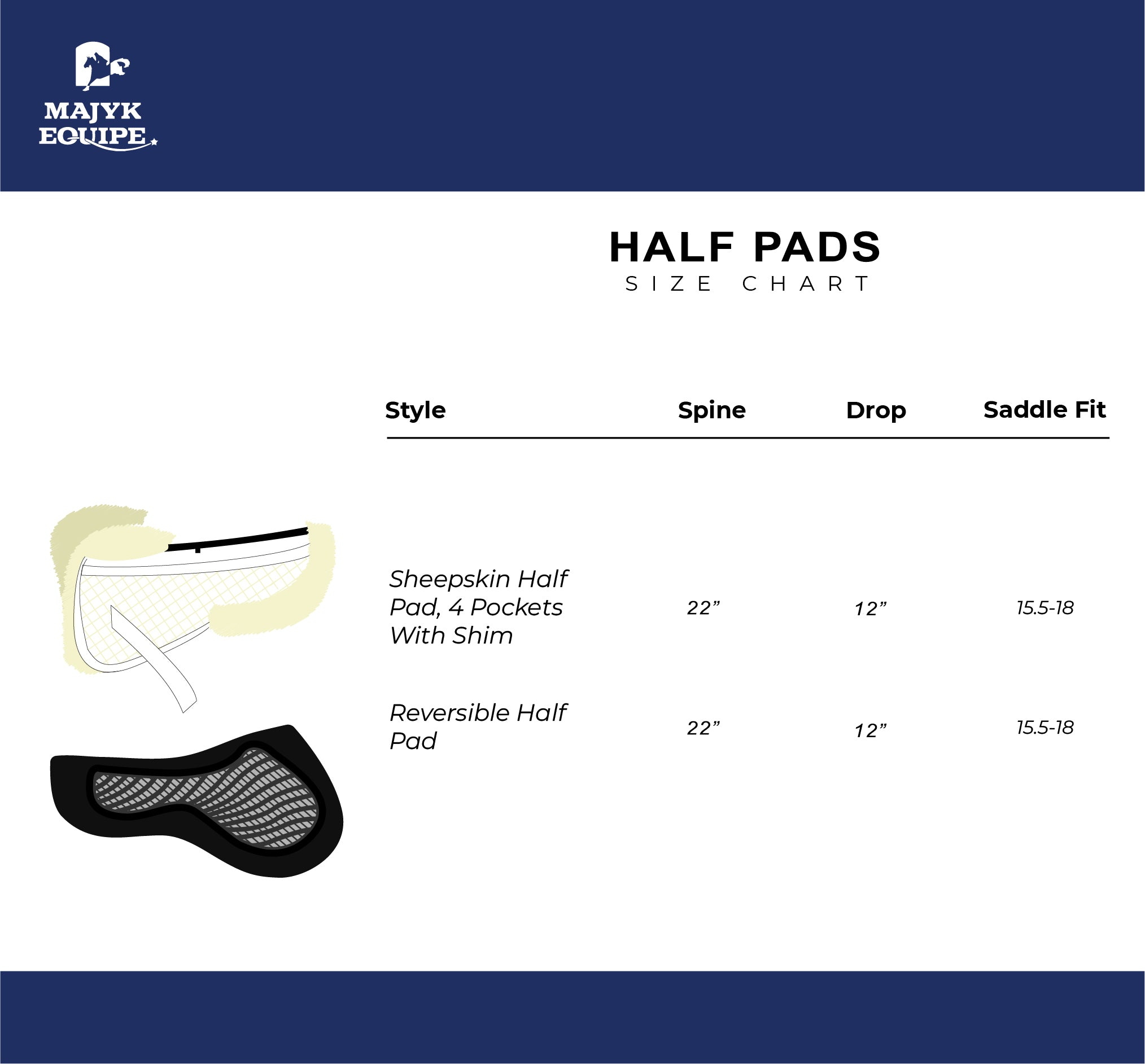 MAJYK EQUIPE

HALF PADS
SIZE CHART

| Style | Spine | Drop | Saddle Fit |
|---|---|---|---|
| Sheepskin Half Pad, 4 Pockets With Shim | 22” | 12” | 15.5-18 |
| Reversible Half Pad | 22” | 12” | 15.5-18 |